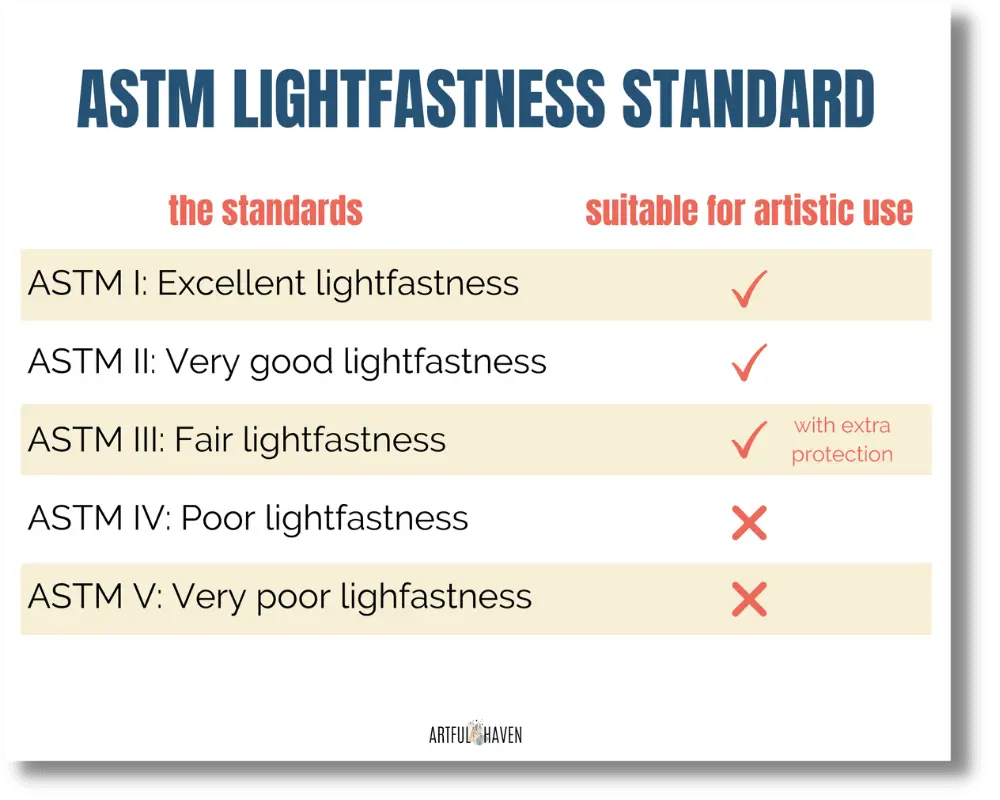 ASTM LIGHTFASTNESS STANDARD

| the standards | suitable for artistic use |
|---|---|
| ASTM I: Excellent lightfastness | ✓ |
| ASTM II: Very good lightfastness | ✓ |
| ASTM III: Fair lightfastness | ✓ with extra protection |
| ASTM IV: Poor lightfastness | ✗ |
| ASTM V: Very poor lighfastness | ✗ |

ARTFUL HAVEN